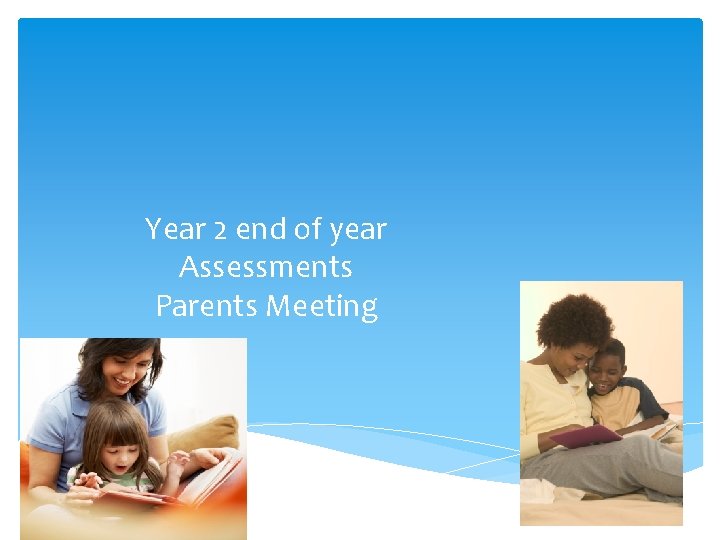 Year 2 end of year
Assessments
Parents Meeting